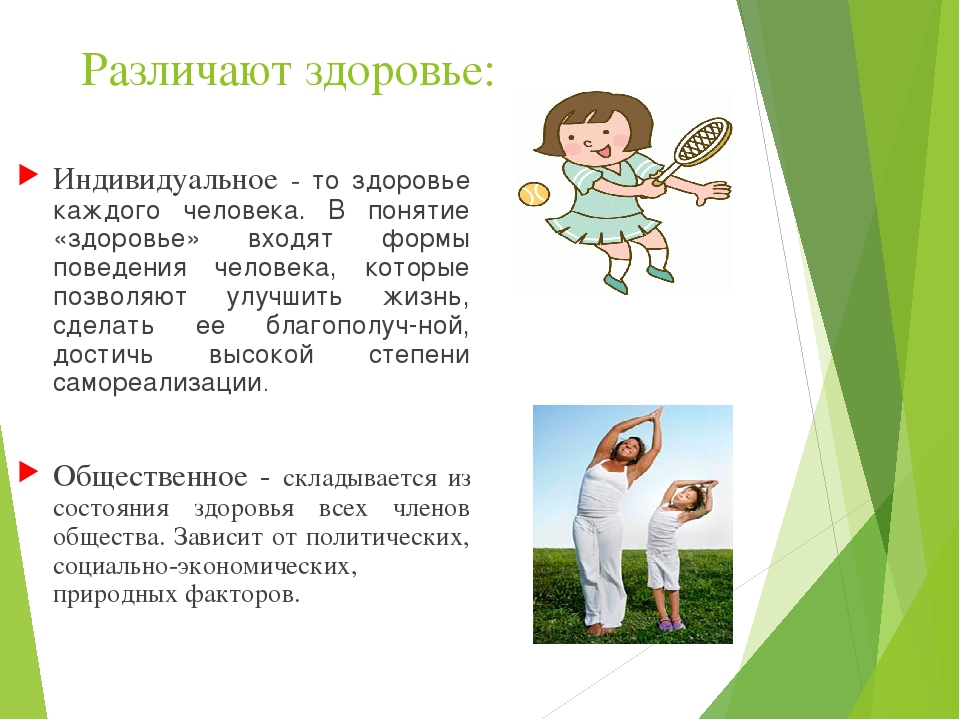 Различают здоровье:

Индивидуальное - то здоровье каждого человека. В понятие «здоровье» входят формы поведения человека, которые позволяют улучшить жизнь, сделать ее благополуч-ной, достичь высокой степени самореализации.

Общественное - складывается из состояния здоровья всех членов общества. Зависит от политических, социально-экономических, природных факторов.